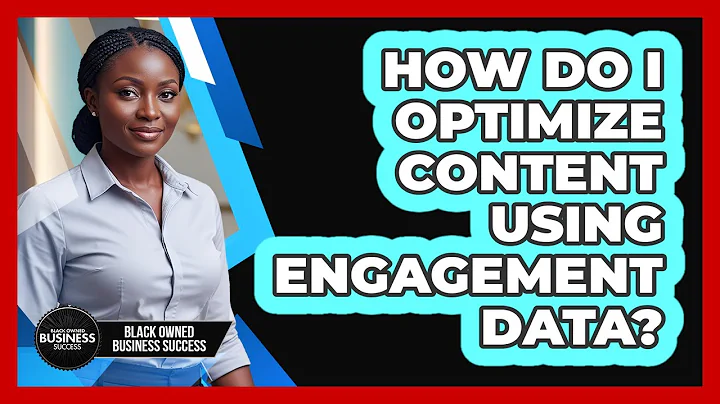 HOW DO I OPTIMIZE CONTENT USING ENGAGEMENT DATA?

BLACK OWNED BUSINESS SUCCESS

BLACK OWNED BUSINESS SUCCESS